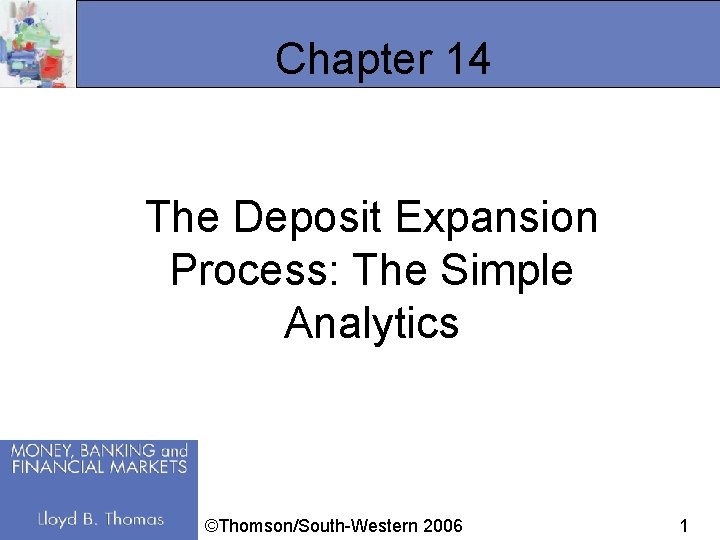 Chapter 14

The Deposit Expansion Process: The Simple Analytics

MONEY, BANKING and FINANCIAL MARKETS

Lloyd B. Thomas

©Thomson/South-Western 2006

1